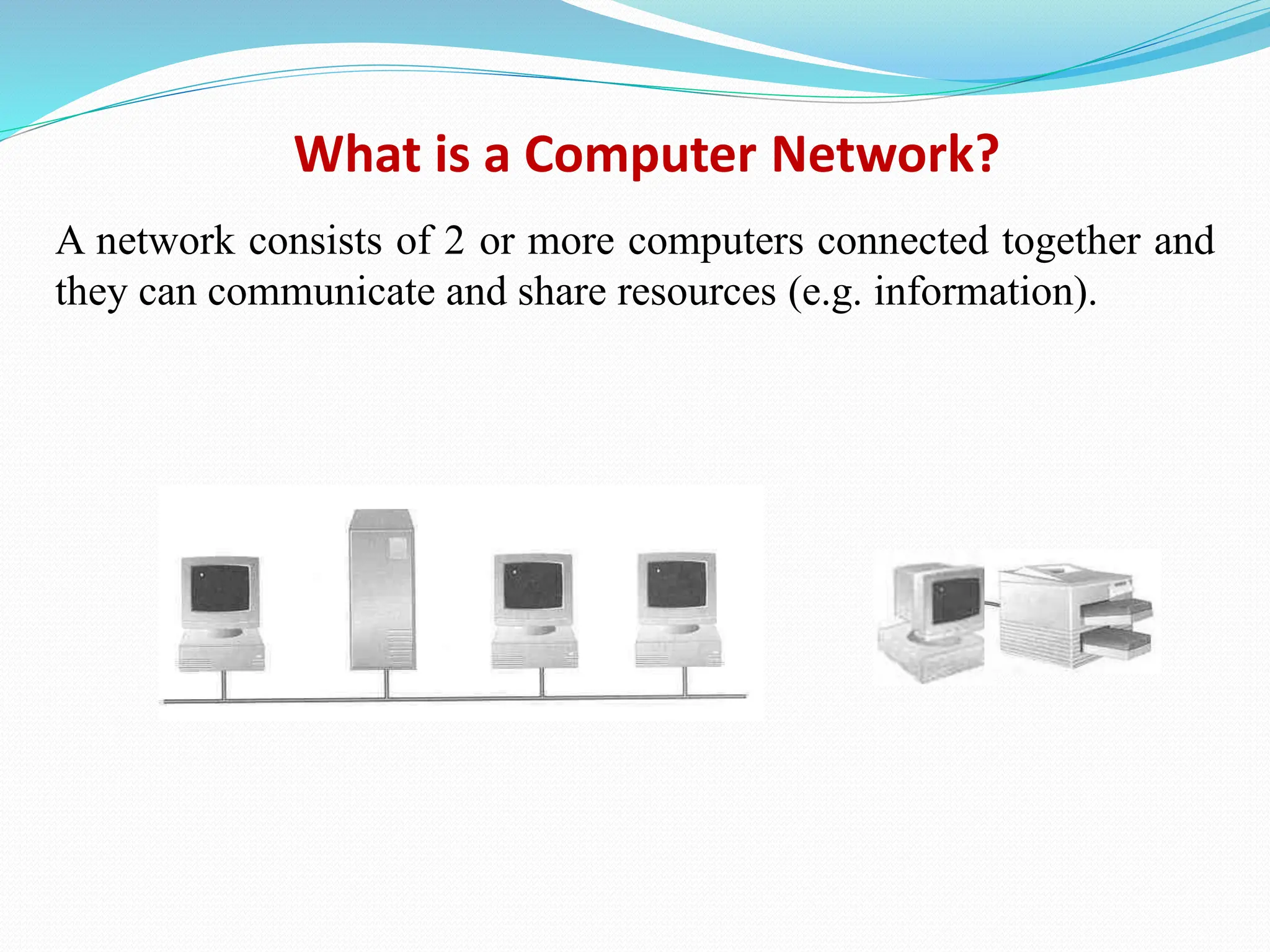 What is a Computer Network?

A network consists of 2 or more computers connected together and they can communicate and share resources (e.g. information).